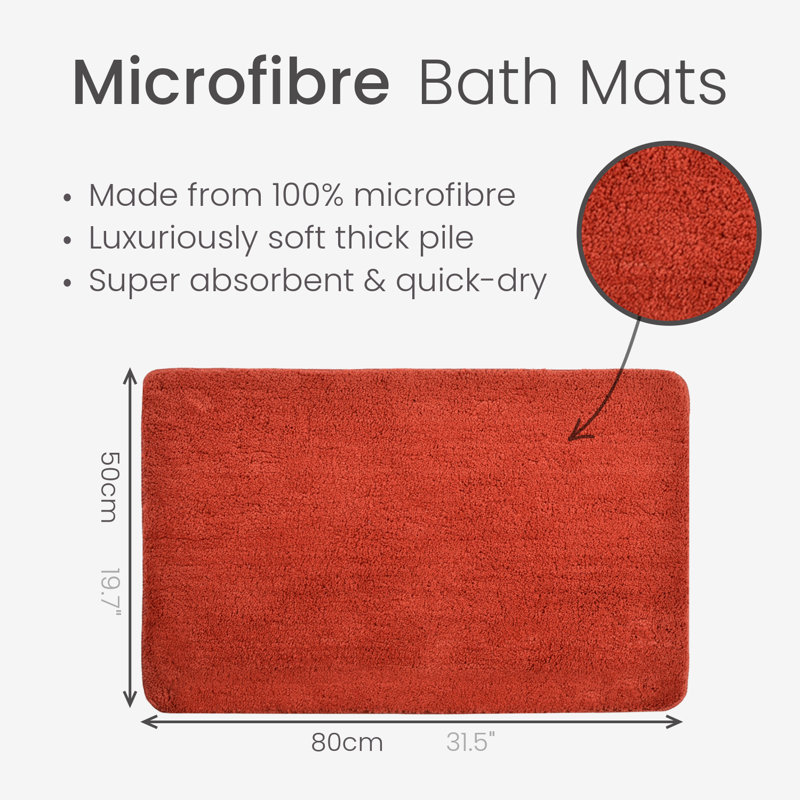 Microfibre Bath Mats

• Made from 100% microfibre
• Luxuriously soft thick pile
• Super absorbent & quick-dry

50cm 19.7"

80cm 31.5"